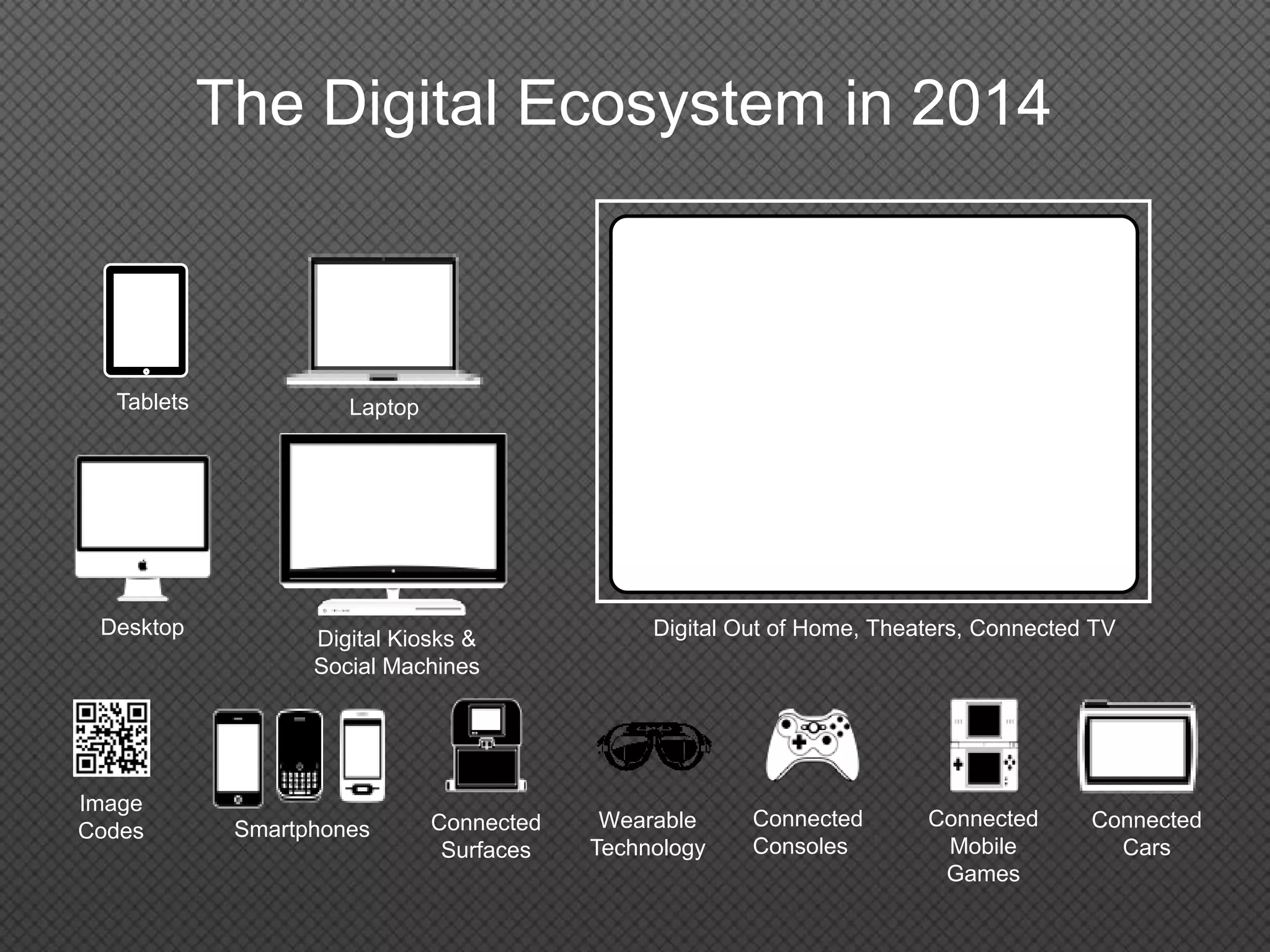 The Digital Ecosystem in 2014

Tablets

Laptop

Desktop

Digital Kiosks & Social Machines

Digital Out of Home, Theaters, Connected TV

Image Codes

Smartphones

Connected Surfaces

Wearable Technology

Connected Consoles

Connected Mobile Games

Connected Cars